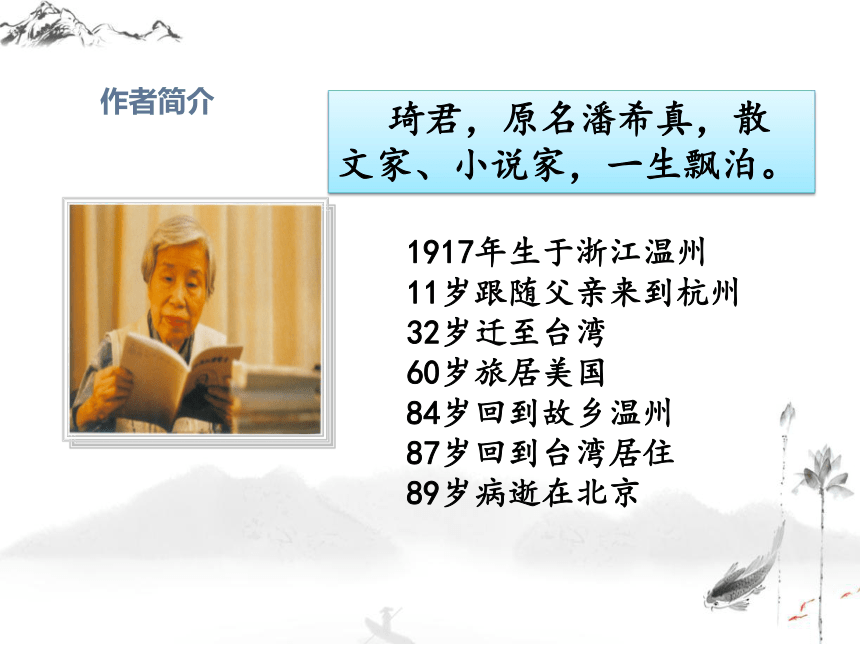 作者简介

琦君，原名潘希真，散文家、小说家，一生飘泊。

1917年生于浙江温州
11岁跟随父亲来到杭州
32岁迁至台湾
60岁旅居美国
84岁回到故乡温州
87岁回到台湾居住
89岁病逝在北京